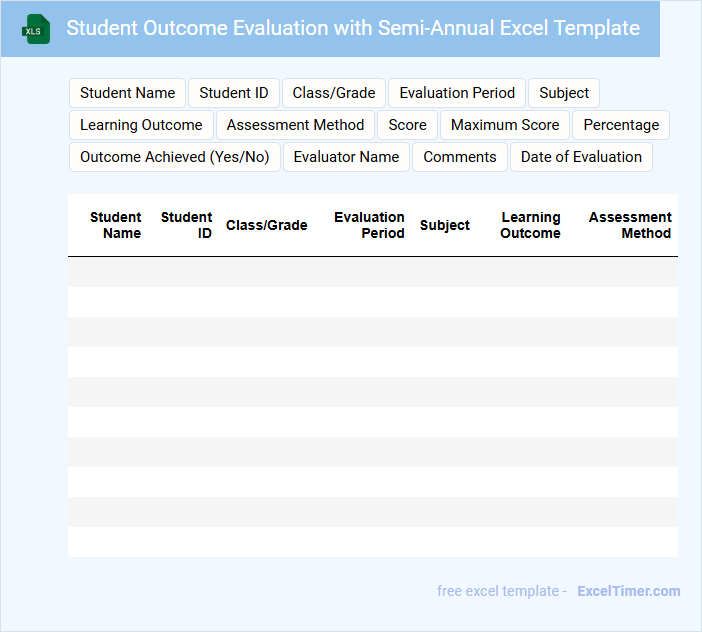 XLS

Student Outcome Evaluation with Semi-Annual Excel Template

Student Name
Student ID
Class/Grade
Evaluation Period
Subject
Learning Outcome
Assessment Method
Score
Maximum Score
Percentage
Outcome Achieved (Yes/No)
Evaluator Name
Comments
Date of Evaluation

| Student Name | Student ID | Class/Grade | Evaluation Period | Subject | Learning Outcome | Assessment Method |
|---|---|---|---|---|---|---|
| | | | | | | |
| | | | | | | |
| | | | | | | |
| | | | | | | |
| | | | | | | |
| | | | | | | |
| | | | | | | |
| | | | | | | |
| | | | | | | |
| | | | | | | |

free excel template - ExcelTimer.com